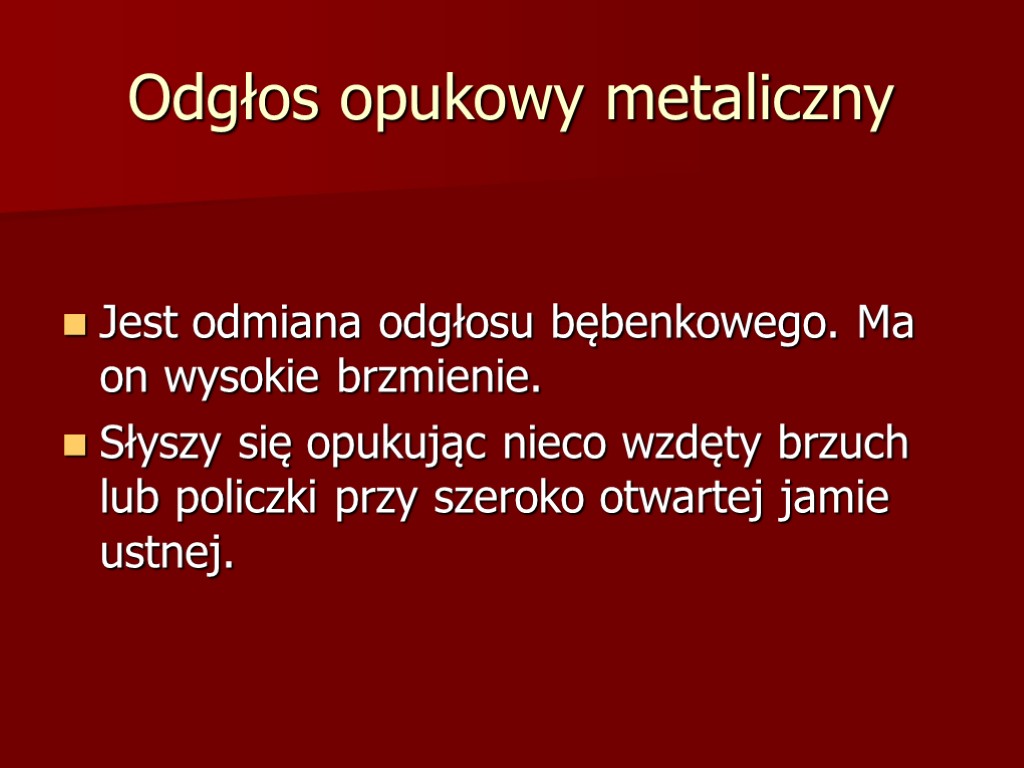 Odgłos opukowy metaliczny

Jest odmiana odgłosu bębenkowego. Ma on wysokie brzmienie.

Słyszy się opukując nieco wzdęty brzuch lub policzki przy szeroko otwartej jamie ustnej.